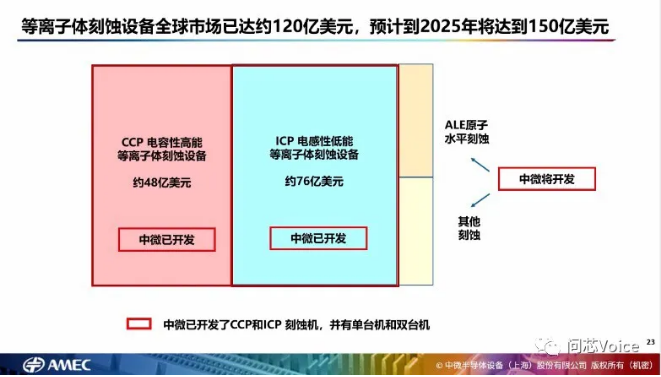 等离子体刻蚀设备全球市场已达约120亿美元，预计到2025年将达到150亿美元

CCP 电容性高能
等离子体刻蚀设备

约48亿美元

中微已开发

ICP 电感性低能
等离子体刻蚀设备

约76亿美元

中微已开发

ALE原子
水平刻蚀

中微将开发

其他
刻蚀

中微已开发了CCP和ICP 刻蚀机，并有单台机和双台机

问芯Voice

23

AMEC

© 中微半导体设备（上海）股份有限公司 版权所有（机密）